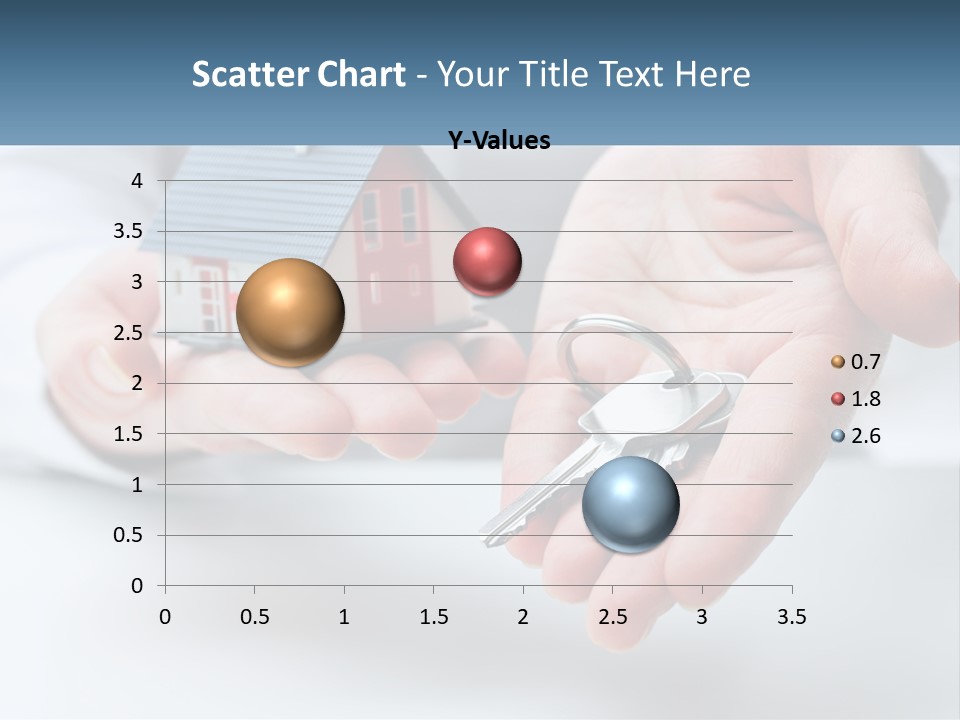 Scatter Chart - Your Title Text Here

Y-Values

4
3.5
3
2.5
2
1.5
1
0.5
0

0 0.5 1 1.5 2 2.5 3 3.5

0.7
1.8
2.6